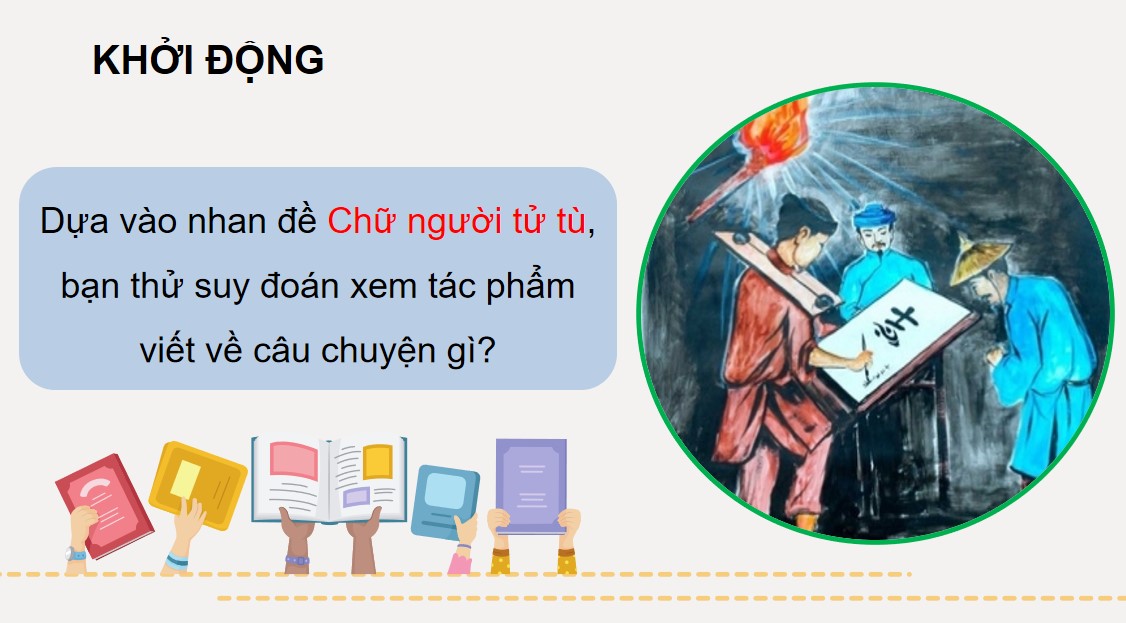 KHỞI ĐỘNG

Dựa vào nhan đề Chữ người tử tù, bạn thử suy đoán xem tác phẩm viết về câu chuyện gì?